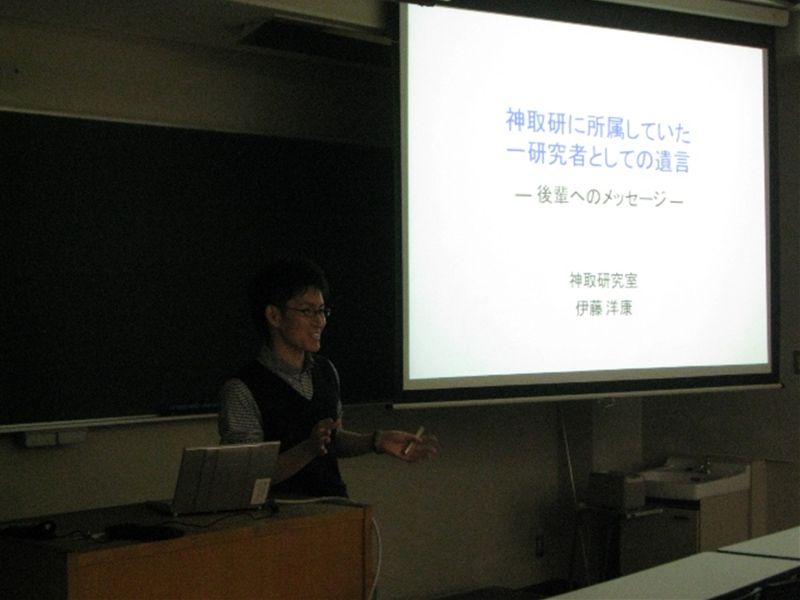 神取研に所属していた
一研究者としての遺言

― 後輩へのメッセージ ―

神取研究室
伊藤 洋康